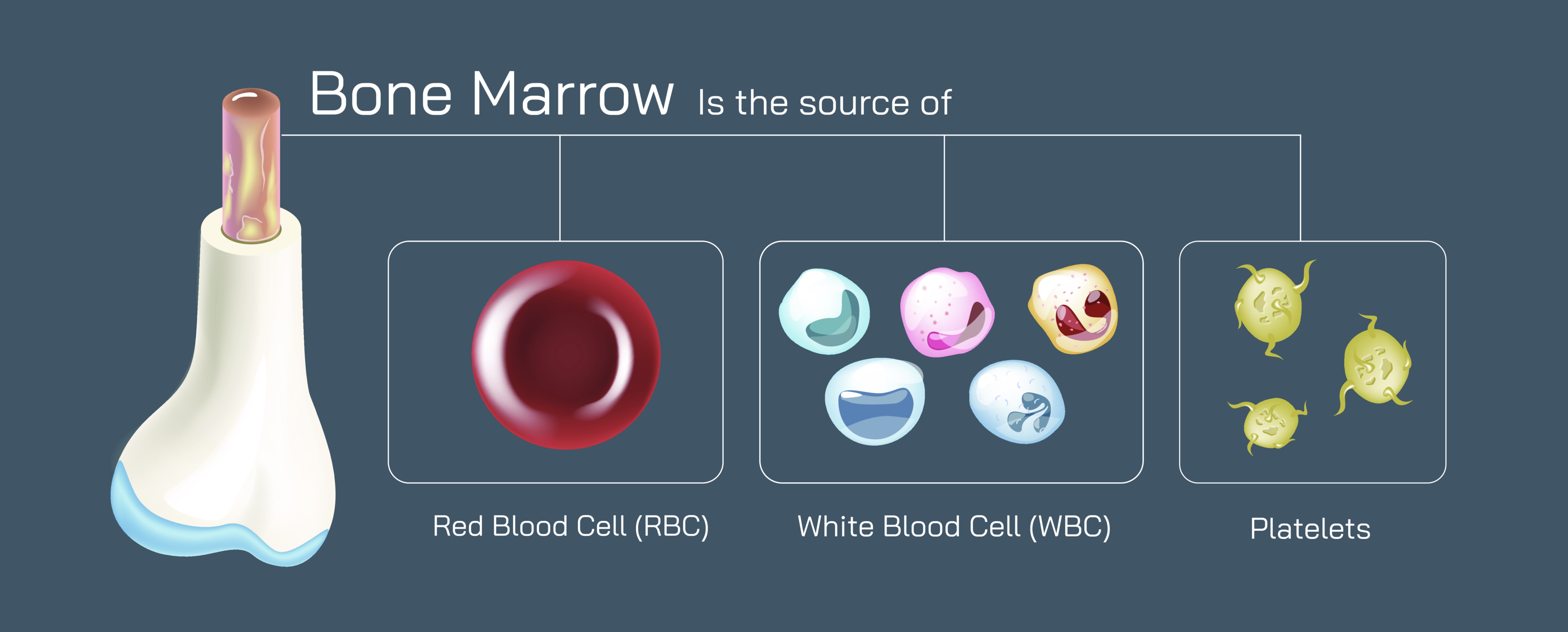 Bone Marrow Is the source of

Red Blood Cell (RBC)

White Blood Cell (WBC)

Platelets